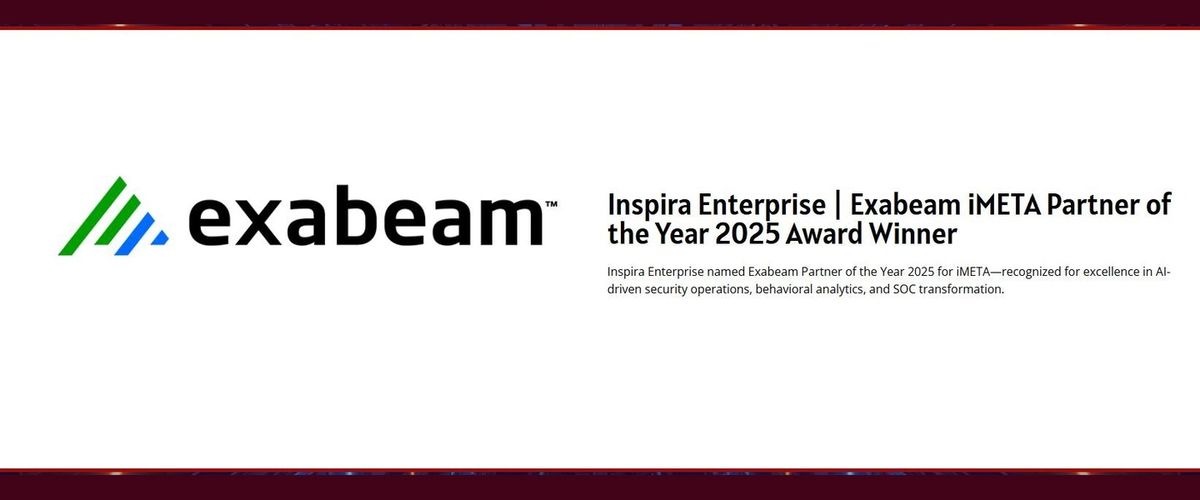 exabeam™

Inspira Enterprise | Exabeam iMETA Partner of the Year 2025 Award Winner

Inspira Enterprise named Exabeam Partner of the Year 2025 for iMETA—recognized for excellence in AI-driven security operations, behavioral analytics, and SOC transformation.